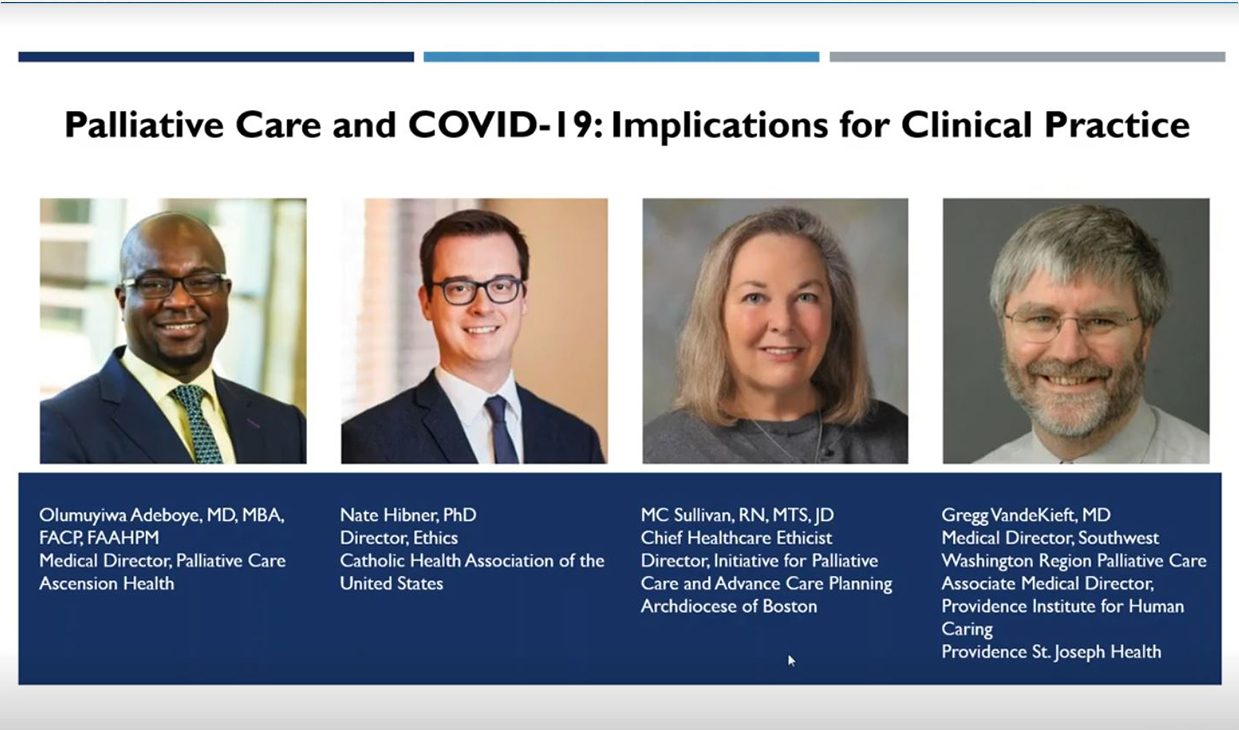 Palliative Care and COVID-19: Implications for Clinical Practice

Olumuyiwa Adeboye, MD, MBA, FACP, FAAHPM
Medical Director, Palliative Care
Ascension Health

Nate Hibner, PhD
Director, Ethics
Catholic Health Association of the United States

MC Sullivan, RN, MTS, JD
Chief Healthcare Ethicist
Director, Initiative for Palliative Care and Advance Care Planning
Archdiocese of Boston

Gregg VandeKieft, MD
Medical Director, Southwest Washington Region Palliative Care
Associate Medical Director, Providence Institute for Human Caring
Providence St. Joseph Health